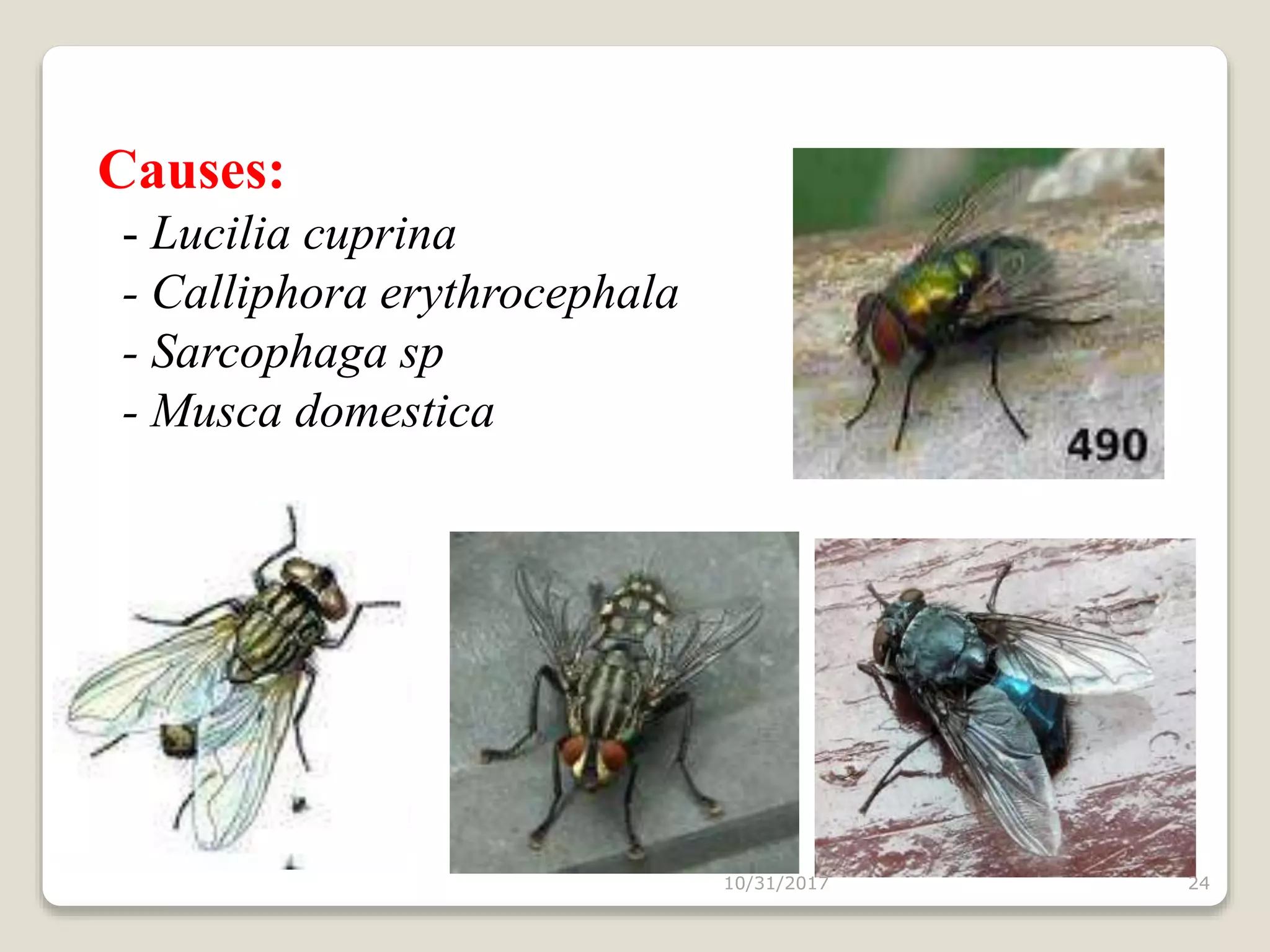 Causes:

- Lucilia cuprina
- Calliphora erythrocephala
- Sarcophaga sp
- Musca domestica

490

10/31/2017

24